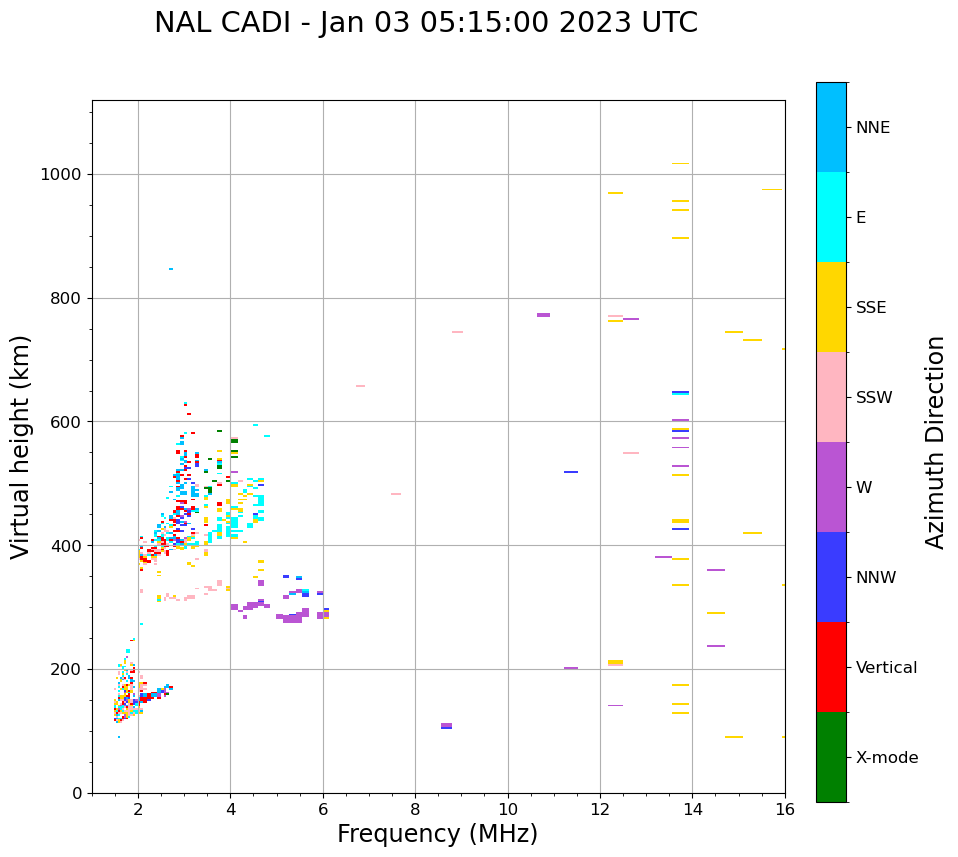 NAL CADI - Jan 03 05:15:00 2023 UTC

Virtual height (km)

1000
800
600
400
200
0

2
4
6
8
10
12
14
16

Frequency (MHz)

NNE
E
SSE
SSW
W
NNW
Vertical
X-mode

Azimuth Direction